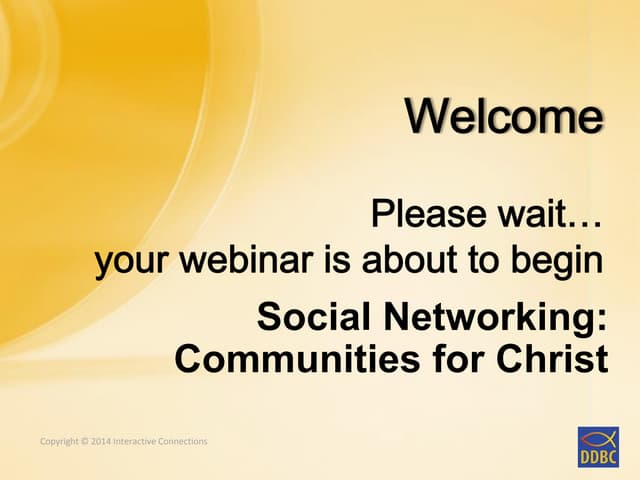 Welcome

Please wait…
your webinar is about to begin

Social Networking:
Communities for Christ

Copyright © 2014 Interactive Connections

DDBC